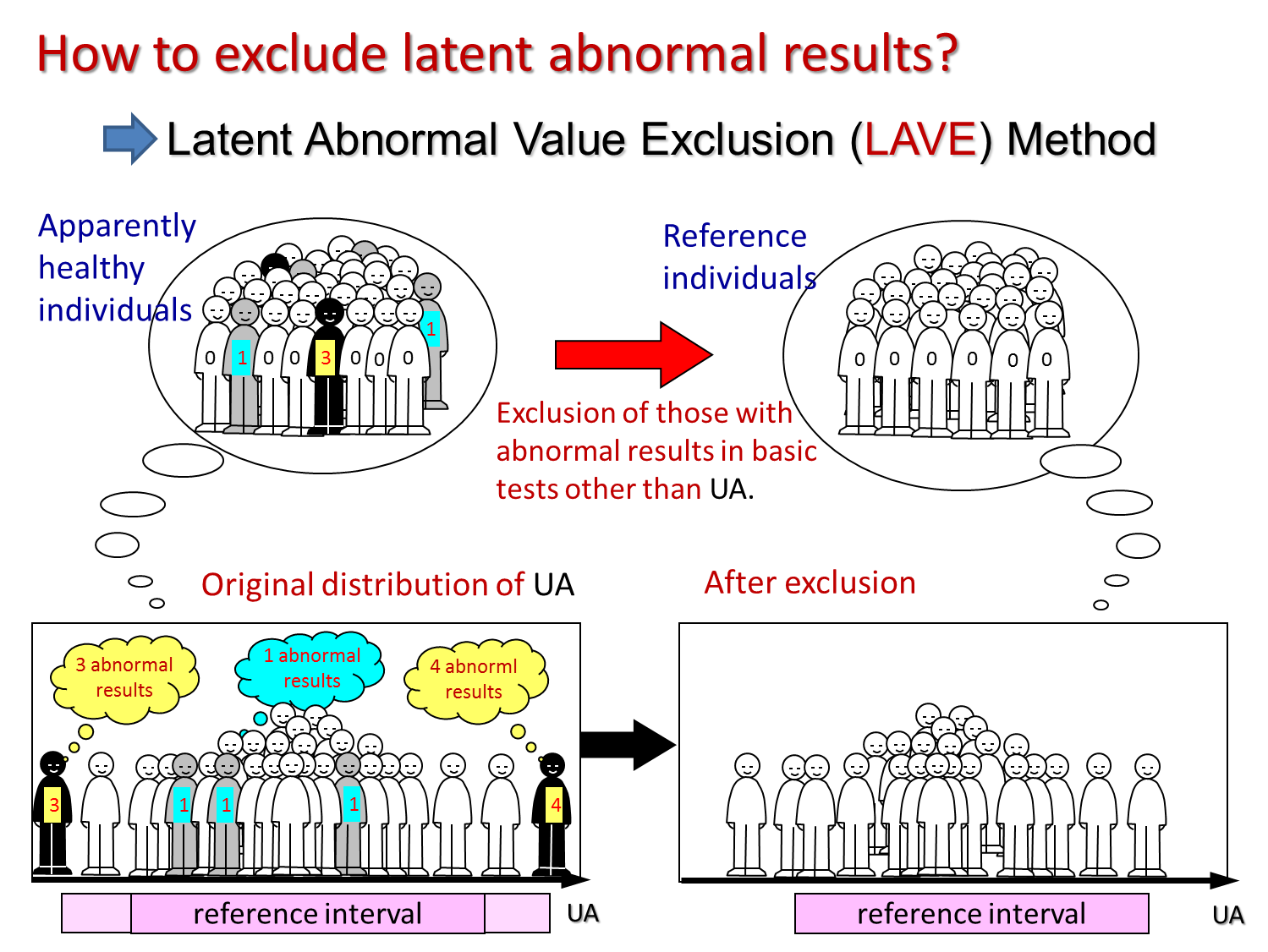 How to exclude latent abnormal results?

Latent Abnormal Value Exclusion (LAVE) Method

Apparently healthy individuals

0 1 0 0 3 0 0 0 1

Reference individuals

0 0 0 0 0 0

Exclusion of those with abnormal results in basic tests other than UA.

Original distribution of UA

After exclusion

3 abnormal results

1 abnormal results

4 abnorml results

3 1 1 1 4

reference interval

UA

reference interval

UA